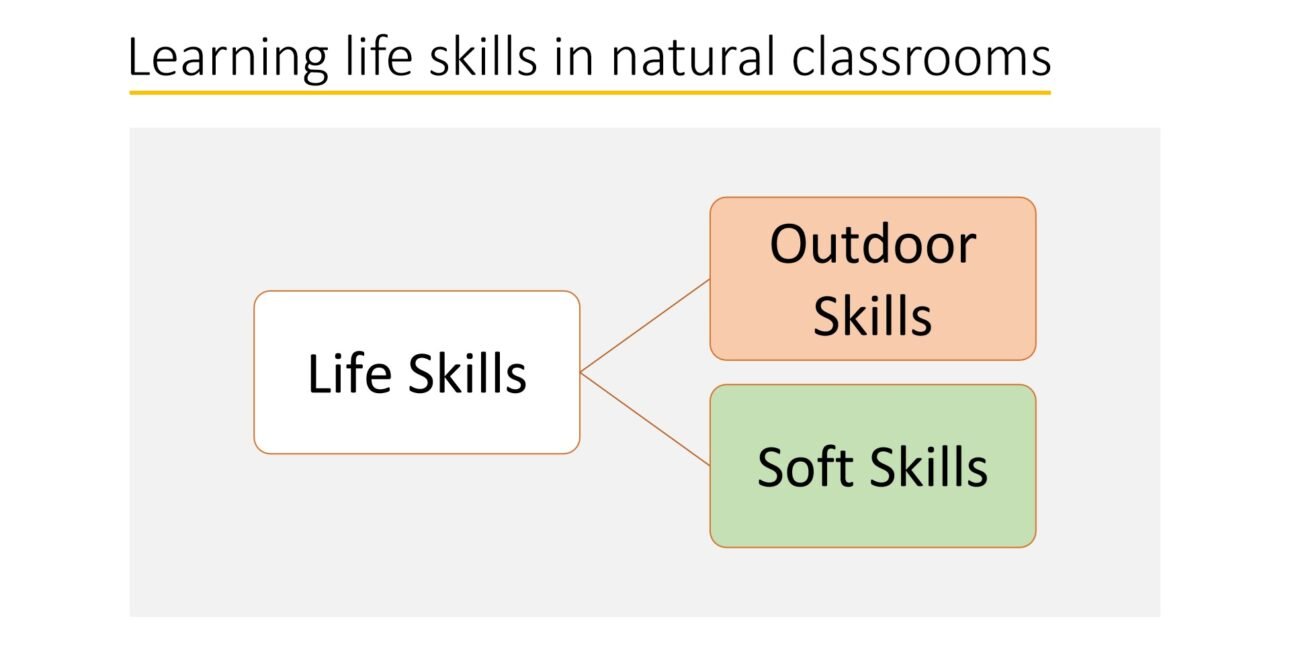 Learning life skills in natural classrooms

Life Skills

Outdoor Skills

Soft Skills